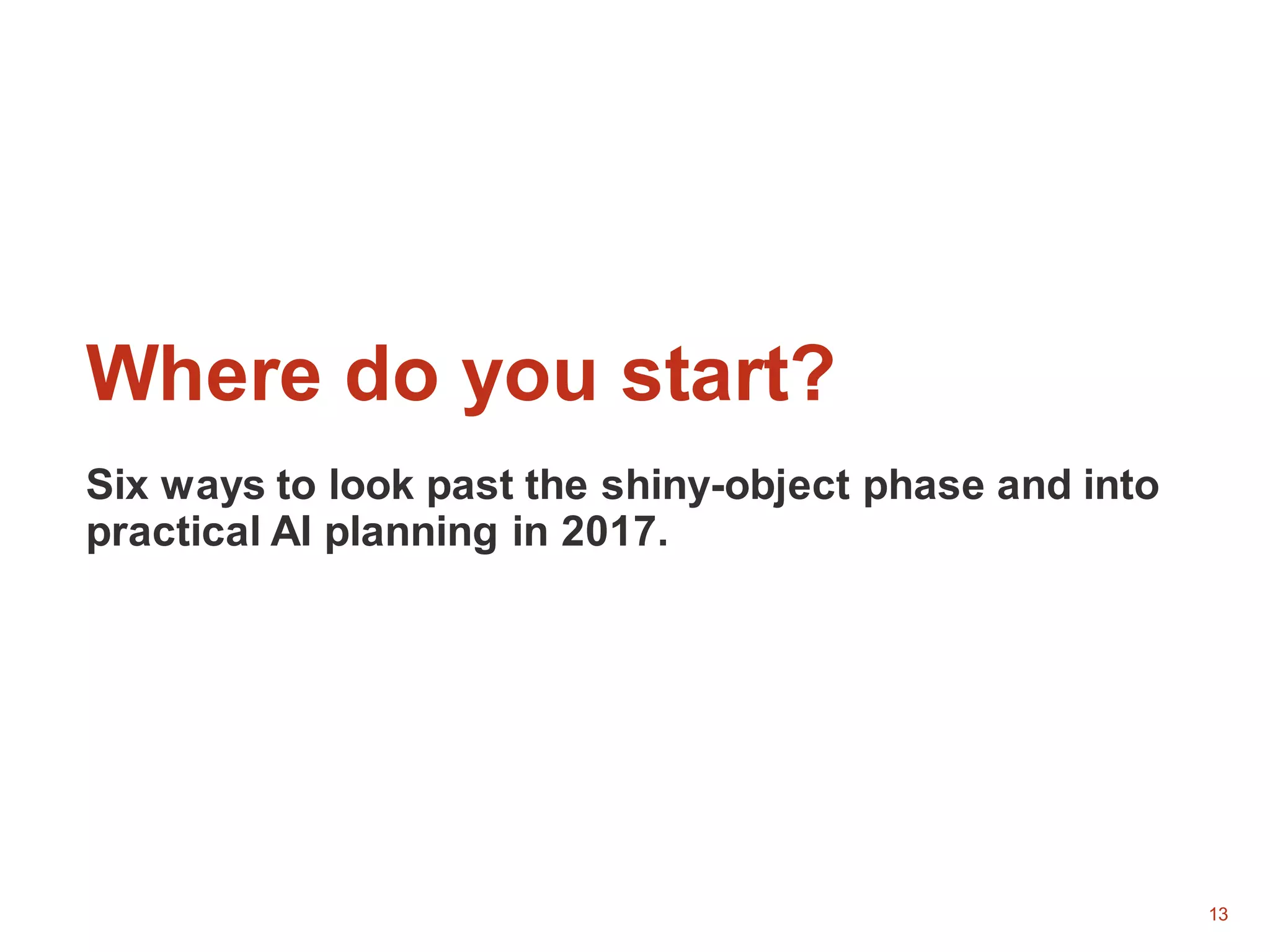 Where do you start?

Six ways to look past the shiny-object phase and into practical AI planning in 2017.

13